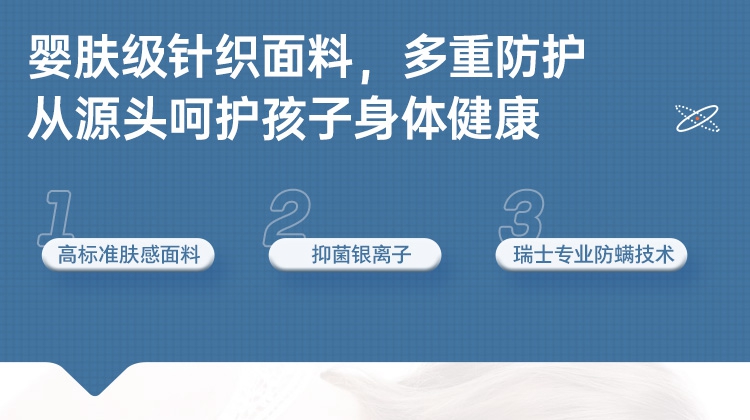 婴肤级针织面料，多重防护
从源头呵护孩子身体健康

1
高标准肤感面料

2
抑菌银离子

3
瑞士专业防螨技术